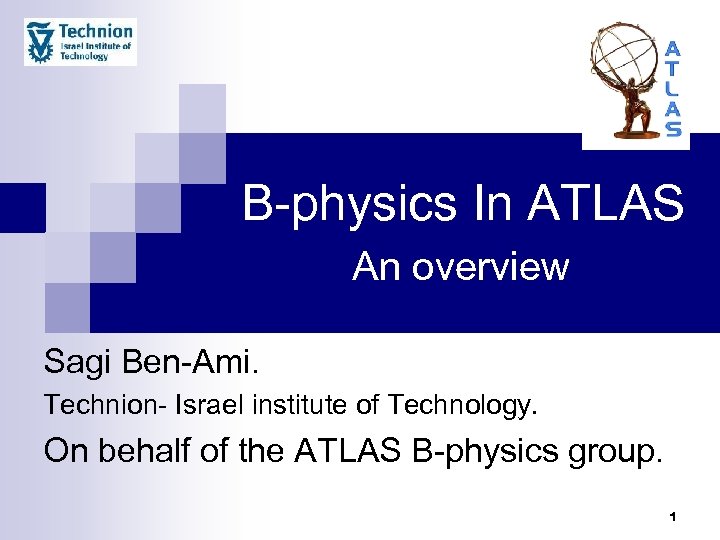 Technion
Israel Institute of Technology

ATLAS

B-physics In ATLAS

An overview

Sagi Ben-Ami.

Technion- Israel institute of Technology.

On behalf of the ATLAS B-physics group.

1